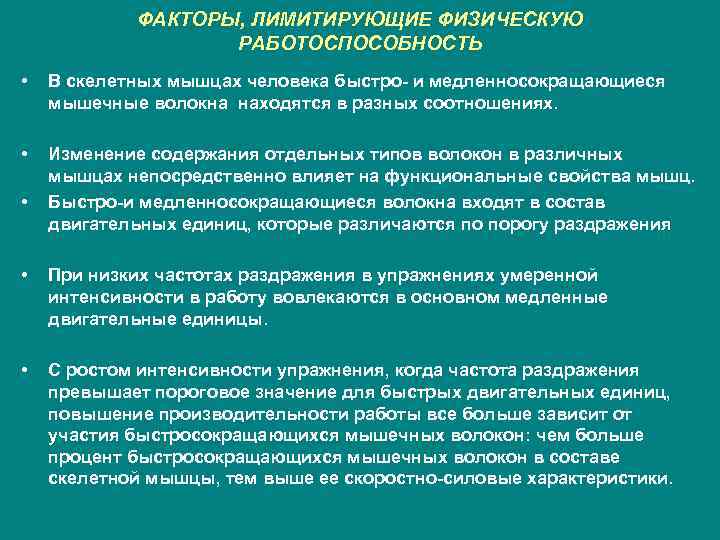 ФАКТОРЫ, ЛИМИТИРУЮЩИЕ ФИЗИЧЕСКУЮ РАБОТОСПОСОБНОСТЬ

• В скелетных мышцах человека быстро- и медленносокращающиеся мышечные волокна находятся в разных соотношениях.

• Изменение содержания отдельных типов волокон в различных мышцах непосредственно влияет на функциональные свойства мышц.

• Быстро-и медленносокращающиеся волокна входят в состав двигательных единиц, которые различаются по порогу раздражения

• При низких частотах раздражения в упражнениях умеренной интенсивности в работу вовлекаются в основном медленные двигательные единицы.

• С ростом интенсивности упражнения, когда частота раздражения превышает пороговое значение для быстрых двигательных единиц, повышение производительности работы все больше зависит от участия быстросокращающихся мышечных волокон: чем больше процент быстросокращающихся мышечных волокон в составе скелетной мышцы, тем выше ее скоростно-силовые характеристики.